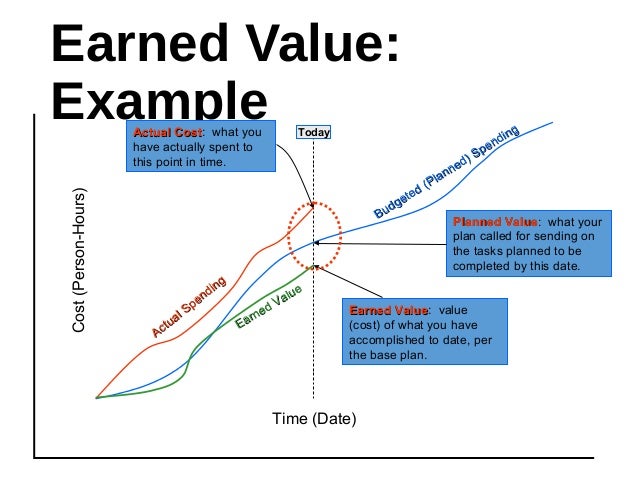 Earned Value: Example

Actual Cost: what you have actually spent to this point in time.

Today

Budgeted (Planned) Spending

Planned Value: what your plan called for sending on the tasks planned to be completed by this date.

Cost (Person-Hours)

Actual Spending

Earned Value

Earned Value: value (cost) of what you have accomplished to date, per the base plan.

Time (Date)